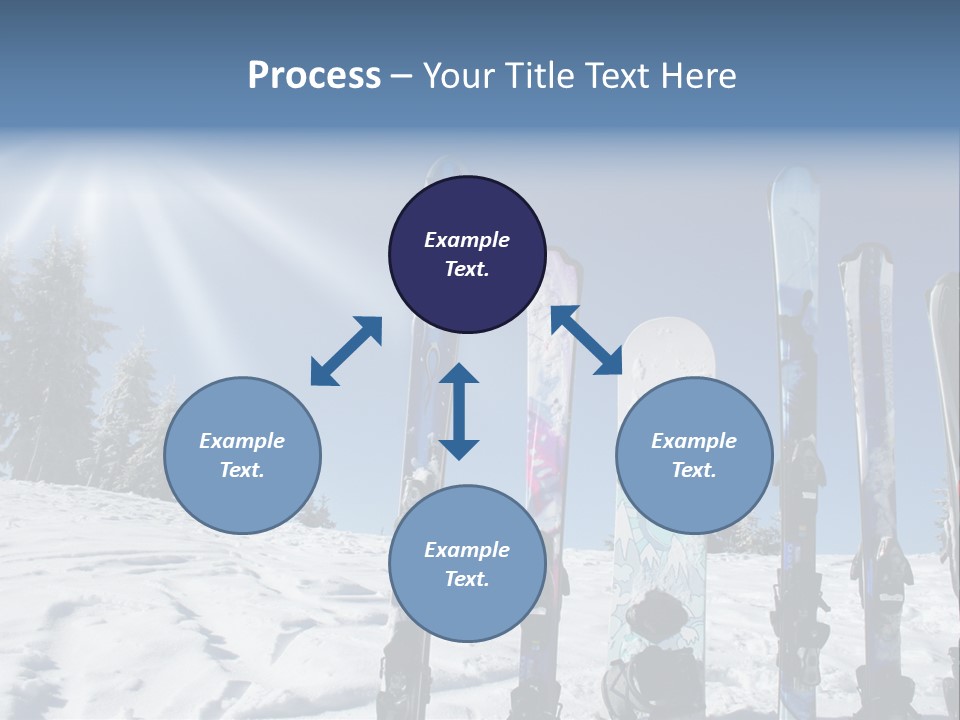 Process – Your Title Text Here

Example Text.

Example Text.

Example Text.

Example Text.